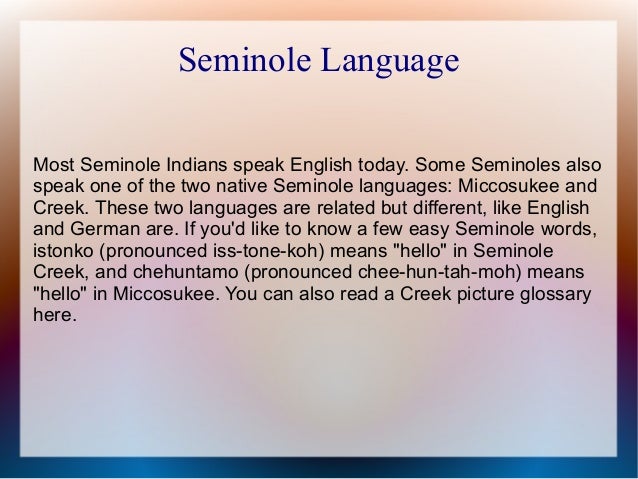 Seminole Language

Most Seminole Indians speak English today. Some Seminoles also speak one of the two native Seminole languages: Miccosukee and Creek. These two languages are related but different, like English and German are. If you'd like to know a few easy Seminole words, istonko (pronounced iss-tone-koh) means "hello" in Seminole Creek, and chehuntamo (pronounced chee-hun-tah-moh) means "hello" in Miccosukee. You can also read a Creek picture glossary here.